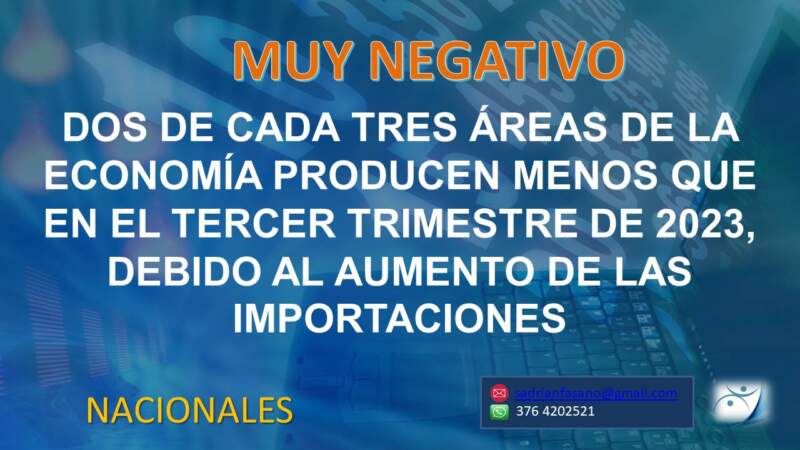 MUY NEGATIVO

DOS DE CADA TRES ÁREAS DE LA ECONOMÍA PRODUCEN MENOS QUE EN EL TERCER TRIMESTRE DE 2023, DEBIDO AL AUMENTO DE LAS IMPORTACIONES

NACIONALES

sadrianfasano@gmail.com
376 4202521